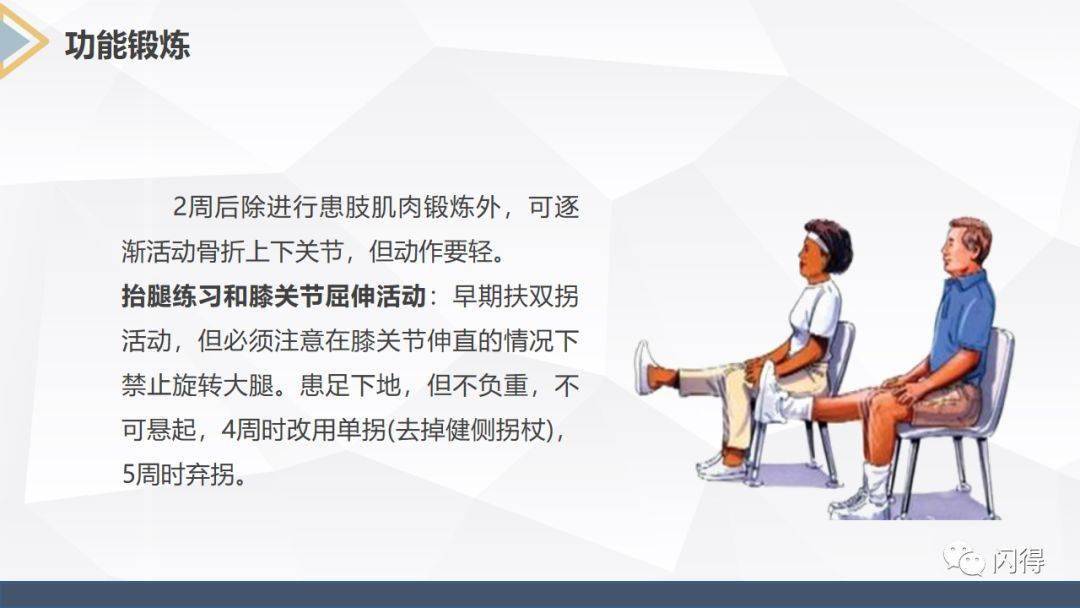 功能锻炼

2周后除进行患肢肌肉锻炼外，可逐渐活动骨折上下关节，但动作要轻。
抬腿练习和膝关节屈伸活动：早期扶双拐活动，但必须注意在膝关节伸直的情况下禁止旋转大腿。患足下地，但不负重，不可悬起，4周时改用单拐(去掉健侧拐杖)，5周时弃拐。

闪得